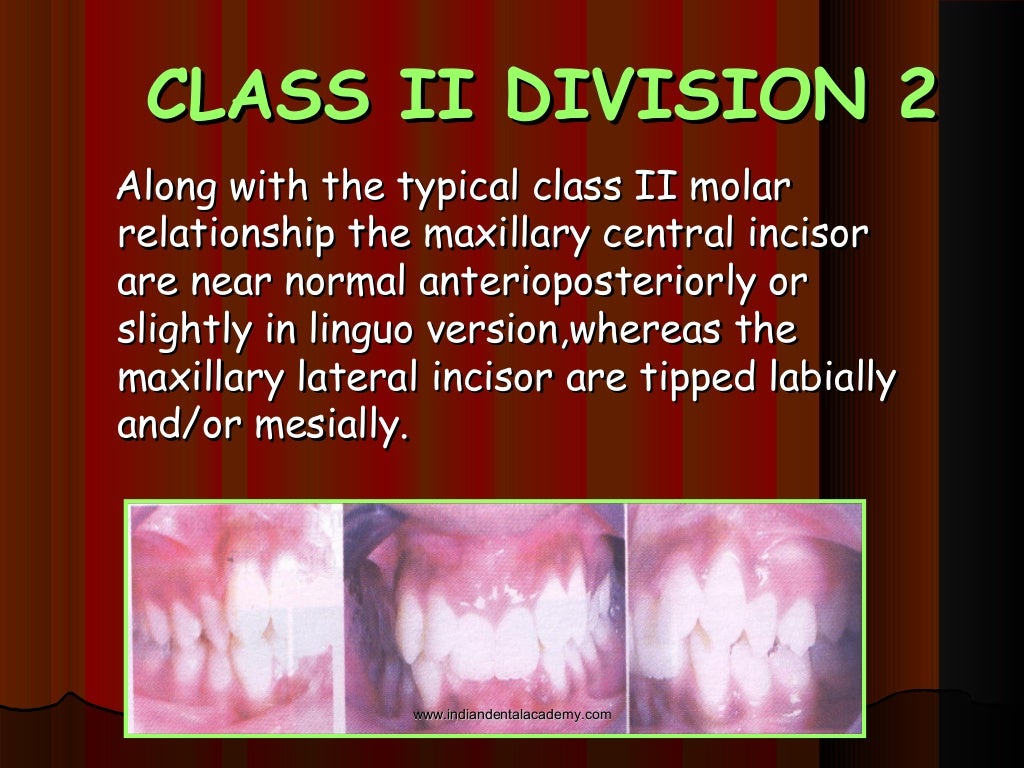 CLASS II DIVISION 2

Along with the typical class II molar relationship the maxillary central incisor are near normal anterioposteriorly or slightly in linguo version,whereas the maxillary lateral incisor are tipped labially and/or mesially.

www.indiandentalacademy.com